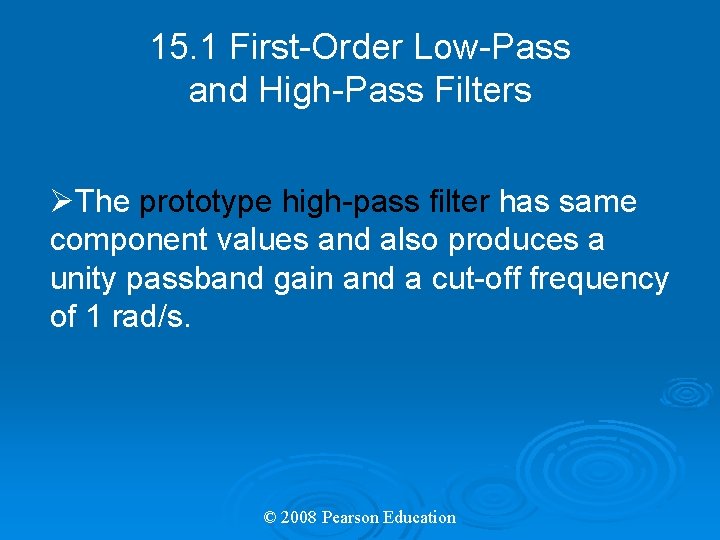 15.1 First-Order Low-Pass and High-Pass Filters

➢The prototype high-pass filter has same component values and also produces a unity passband gain and a cut-off frequency of 1 rad/s.

© 2008 Pearson Education